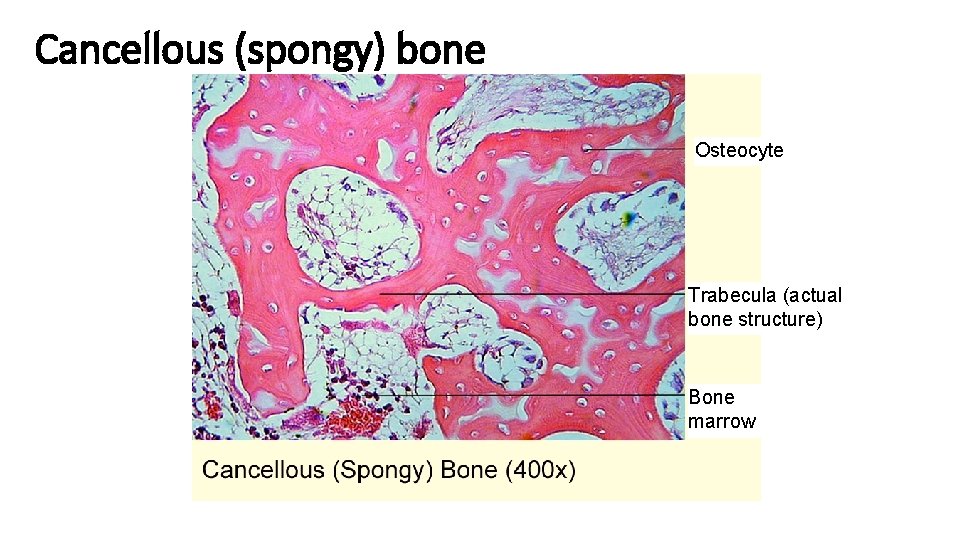 Cancellous (spongy) bone

Osteocyte

Trabecula (actual bone structure)

Bone marrow

Cancellous (Spongy) Bone (400x)